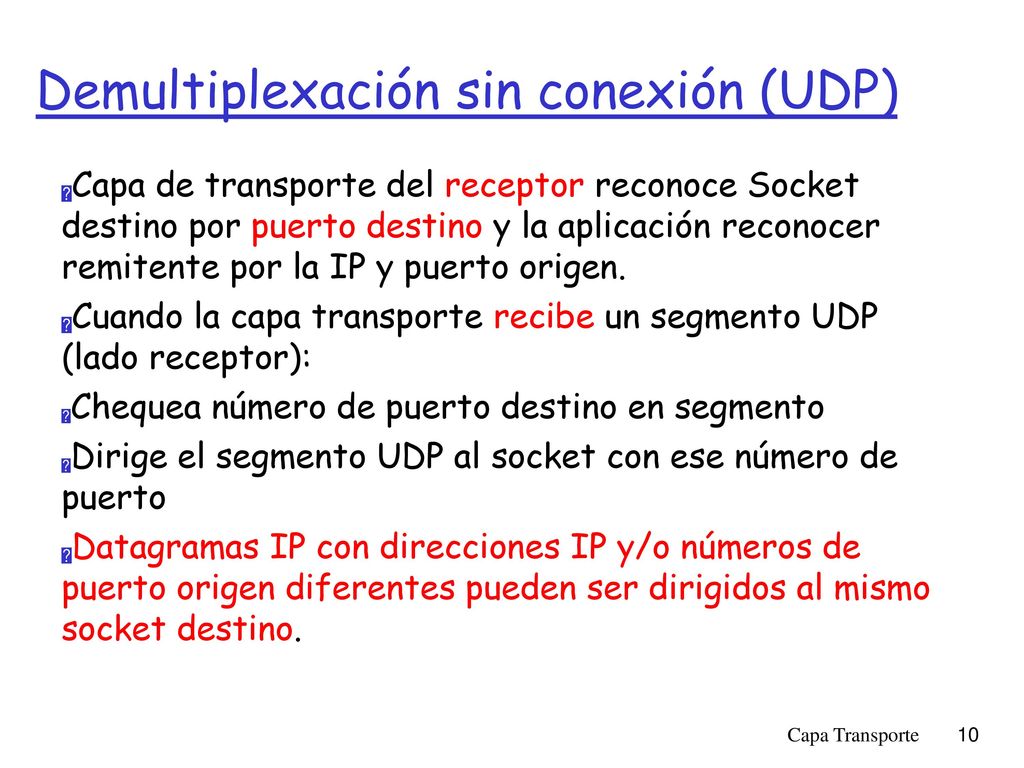 Demultiplexación sin conexión (UDP)

Capa de transporte del receptor reconoce Socket destino por puerto destino y la aplicación reconocer remitente por la IP y puerto origen.

Cuando la capa transporte recibe un segmento UDP (lado receptor):

Chequea número de puerto destino en segmento

Dirige el segmento UDP al socket con ese número de puerto

Datagramas IP con direcciones IP y/o números de puerto origen diferentes pueden ser dirigidos al mismo socket destino.

Capa Transporte 10